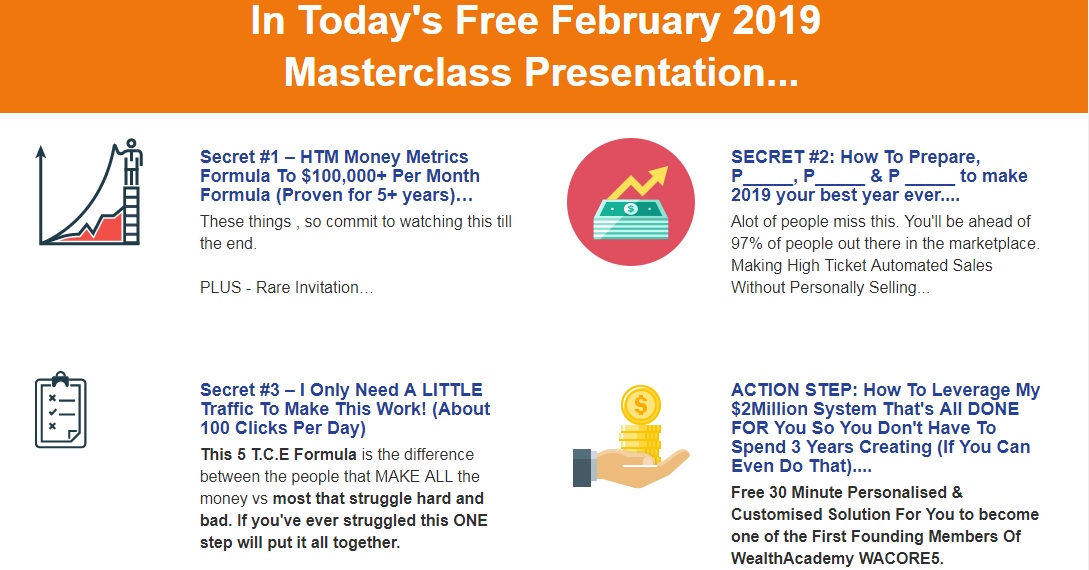 In Today's Free February 2019 Masterclass Presentation...

Secret #1 – HTM Money Metrics Formula To $100,000+ Per Month Formula (Proven for 5+ years)…

These things , so commit to watching this till the end.

PLUS - Rare Invitation…

SECRET #2: How To Prepare, P_____, P_____ & P _____ to make 2019 your best year ever....

Alot of people miss this. You'll be ahead of 97% of people out there in the marketplace. Making High Ticket Automated Sales Without Personally Selling...

Secret #3 – I Only Need A LITTLE Traffic To Make This Work! (About 100 Clicks Per Day)

This 5 T.C.E Formula is the difference between the people that MAKE ALL the money vs most that struggle hard and bad. If you've ever struggled this ONE step will put it all together.

ACTION STEP: How To Leverage My $2Million System That's All DONE FOR You So You Don't Have To Spend 3 Years Creating (If You Can Even Do That)....

Free 30 Minute Personalised & Customised Solution For You to become one of the First Founding Members Of WealthAcademy WACORE5.